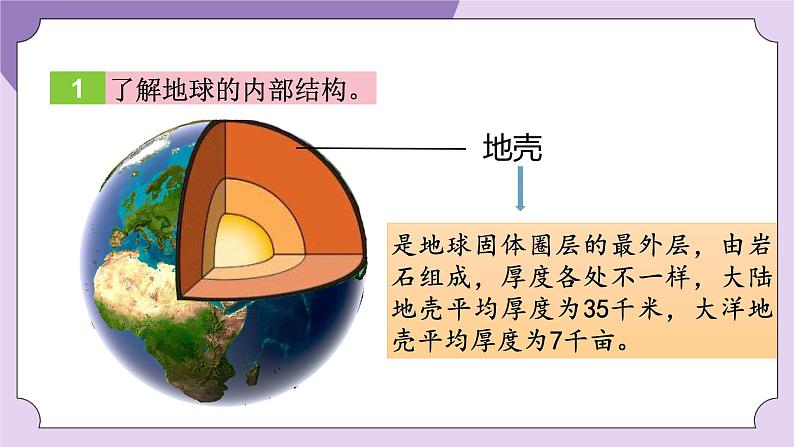 1 了解地球的内部结构。

地壳

是地球固体圈层的最外层，由岩石组成，厚度各处不一样，大陆地壳平均厚度为35千米，大洋地壳平均厚度为7千亩。